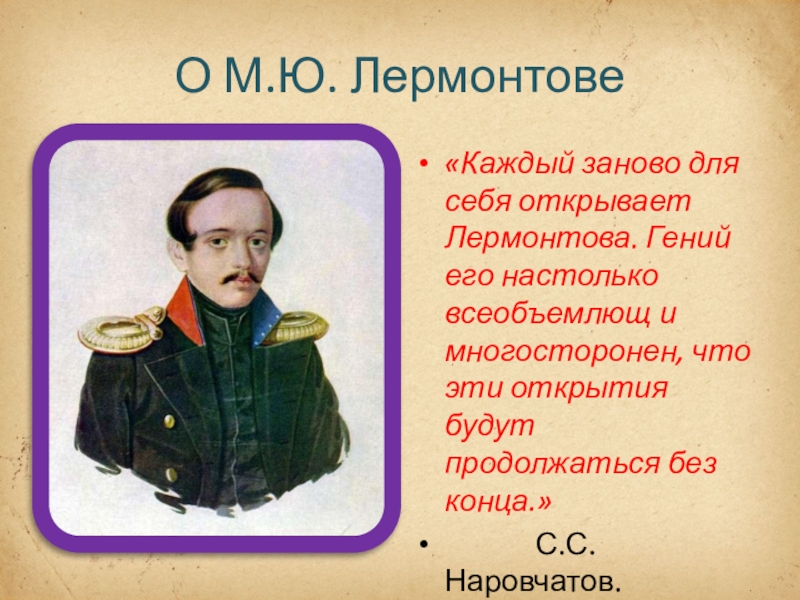 О М.Ю. Лермонтове

• «Каждый заново для себя открывает Лермонтова. Гений его настолько всеобъемлющ и многосторонен, что эти открытия будут продолжаться без конца.»

• С.С. Наровчатов.